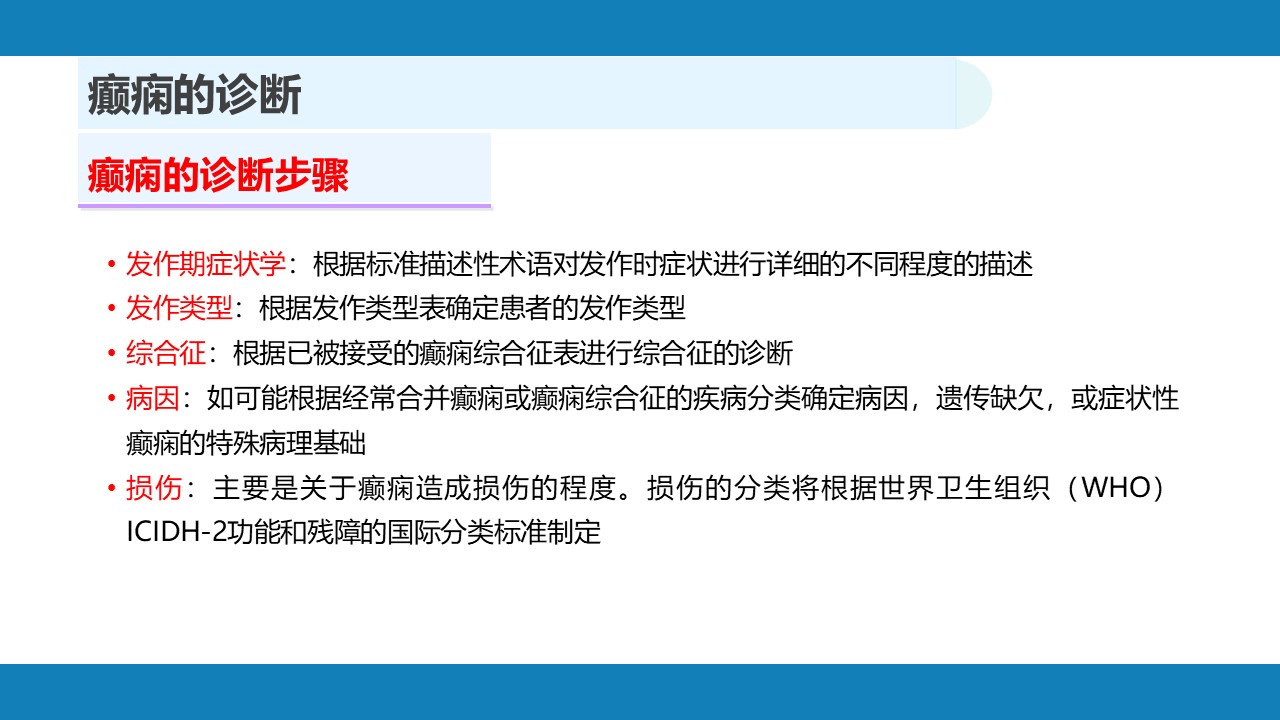 癫痫的诊断

癫痫的诊断步骤

• 发作期症状学：根据标准描述性术语对发作时症状进行详细的不同程度的描述
• 发作类型：根据发作类型表确定患者的发作类型
• 综合征：根据已被接受的癫痫综合征表进行综合征的诊断
• 病因：如可能根据经常合并癫痫或癫痫综合征的疾病分类确定病因，遗传缺欠，或症状性癫痫的特殊病理基础
• 损伤：主要是关于癫痫造成损伤的程度。损伤的分类将根据世界卫生组织（WHO）ICIDH-2功能和残障的国际分类标准制定